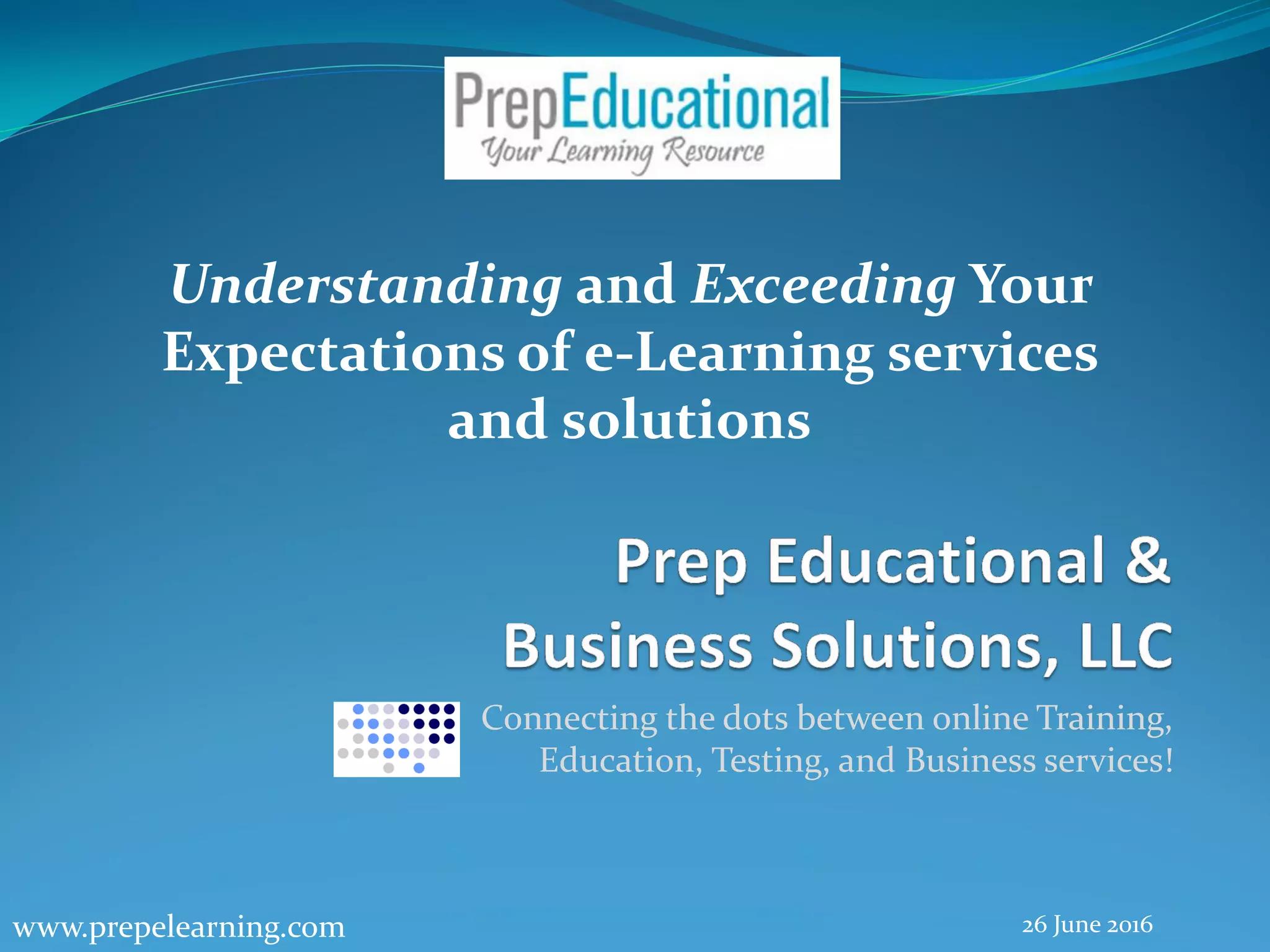 PrepEducational
Your Learning Resource

Understanding and Exceeding Your Expectations of e-Learning services and solutions

Prep Educational & Business Solutions, LLC

Connecting the dots between online Training, Education, Testing, and Business services!

www.prepelearning.com

26 June 2016